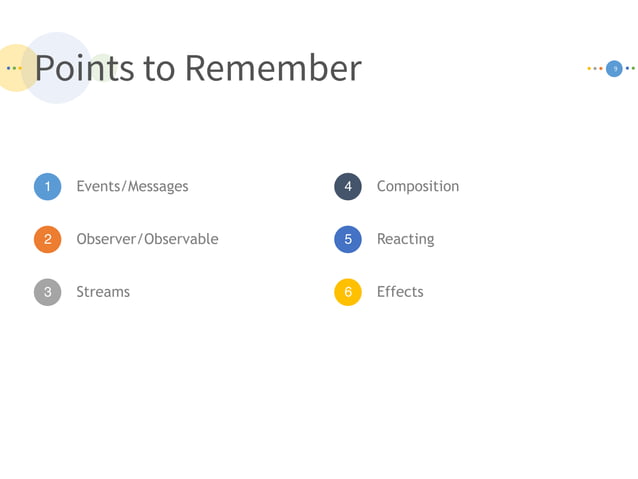 Points to Remember

9

1 Events/Messages

2 Observer/Observable

3 Streams

4 Composition

5 Reacting

6 Effects